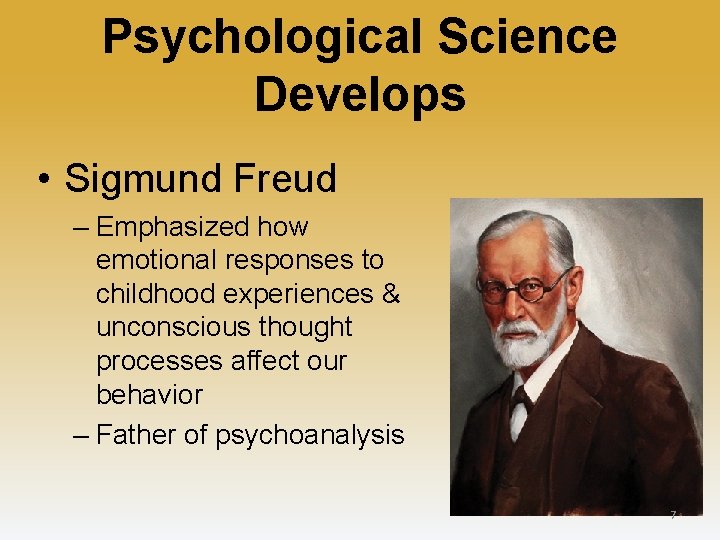 Psychological Science Develops

• Sigmund Freud

– Emphasized how emotional responses to childhood experiences & unconscious thought processes affect our behavior

– Father of psychoanalysis

7